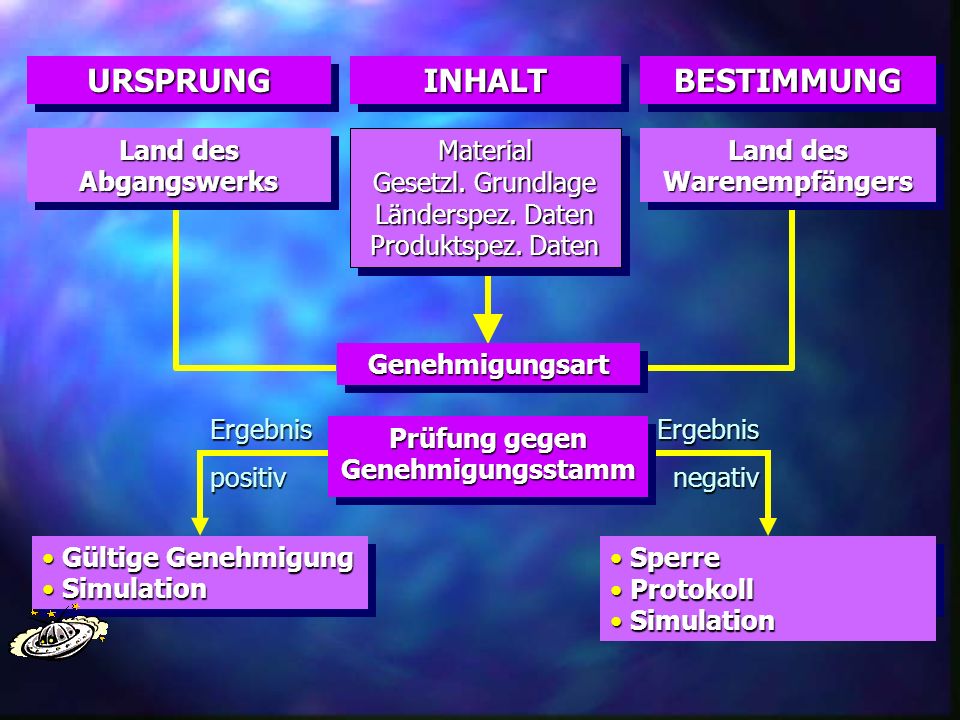 URSPRUNG

INHALT

BESTIMMUNG

Land des Abgangswerks

Material
Gesetzl. Grundlage
Länderspez. Daten
Produktspez. Daten

Land des Warenempfängers

Genehmigungsart

Ergebnis positiv

Prüfung gegen Genehmigungsstamm

Ergebnis negativ

• Gültige Genehmigung
• Simulation

• Sperre
• Protokoll
• Simulation